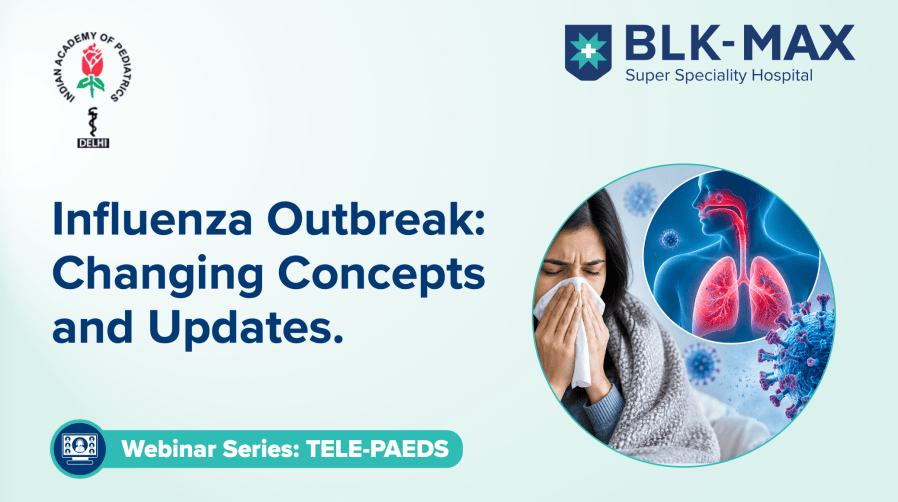 INDIAN ACADEMY OF PEDIATRICS

DELHI

BLK-MAX
Super Speciality Hospital

Influenza Outbreak: Changing Concepts and Updates.

Webinar Series: TELE-PAEDS